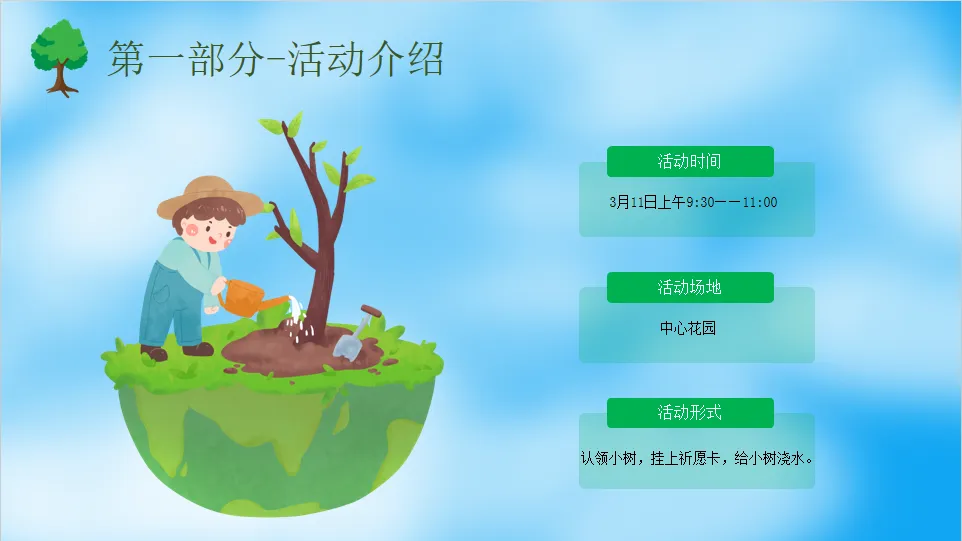 第一部分-活动介绍

活动时间

3月11日上午9:30——11:00

活动场地

中心花园

活动形式

认领小树，挂上祈愿卡，给小树浇水。